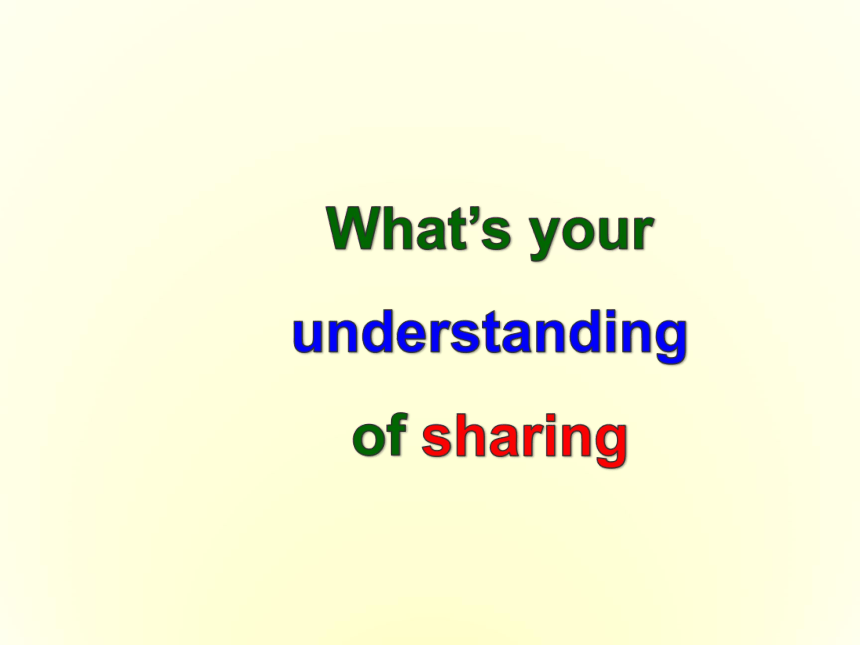 What’s your understanding of sharing